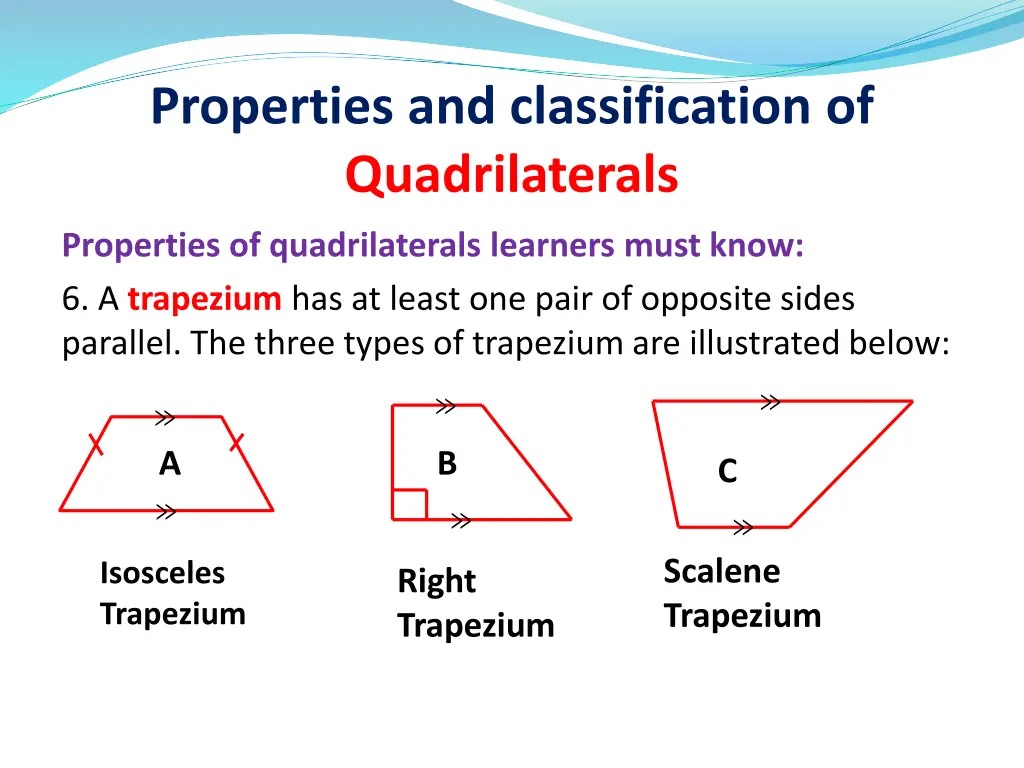 Properties and classification of Quadrilaterals

Properties of quadrilaterals learners must know:

6. A trapezium has at least one pair of opposite sides parallel. The three types of trapezium are illustrated below:

A

B

C

Isosceles Trapezium

Right Trapezium

Scalene Trapezium